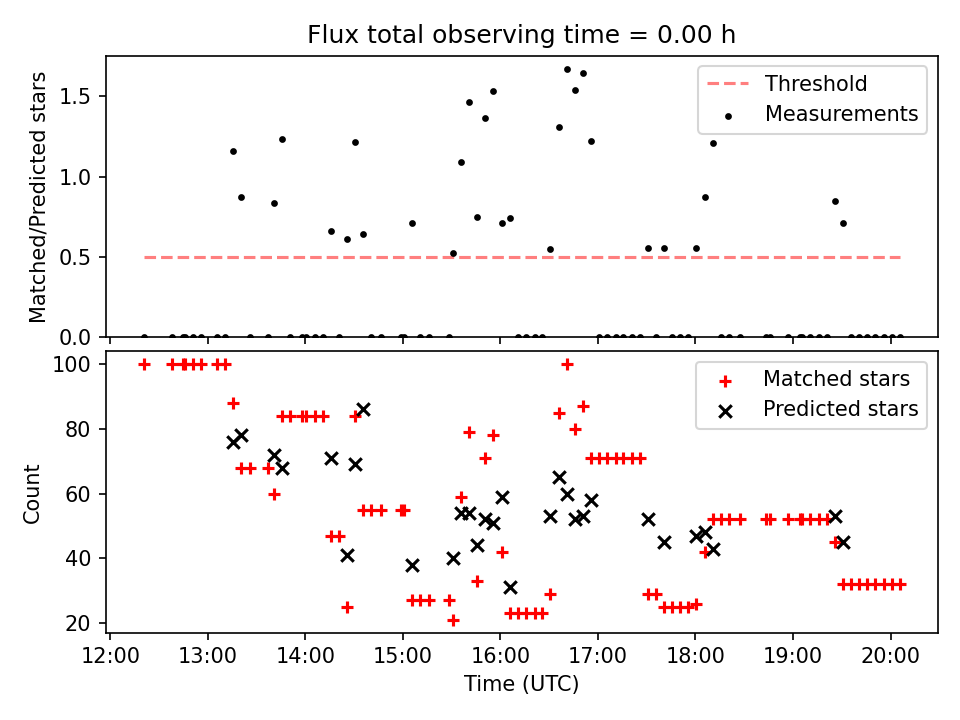 Flux total observing time = 0.00 h

Matched/Predicted stars

1.5
1.0
0.5
0.0

Threshold
Measurements

Count

100
80
60
40
20

Matched stars
Predicted stars

12:00 13:00 14:00 15:00 16:00 17:00 18:00 19:00 20:00

Time (UTC)